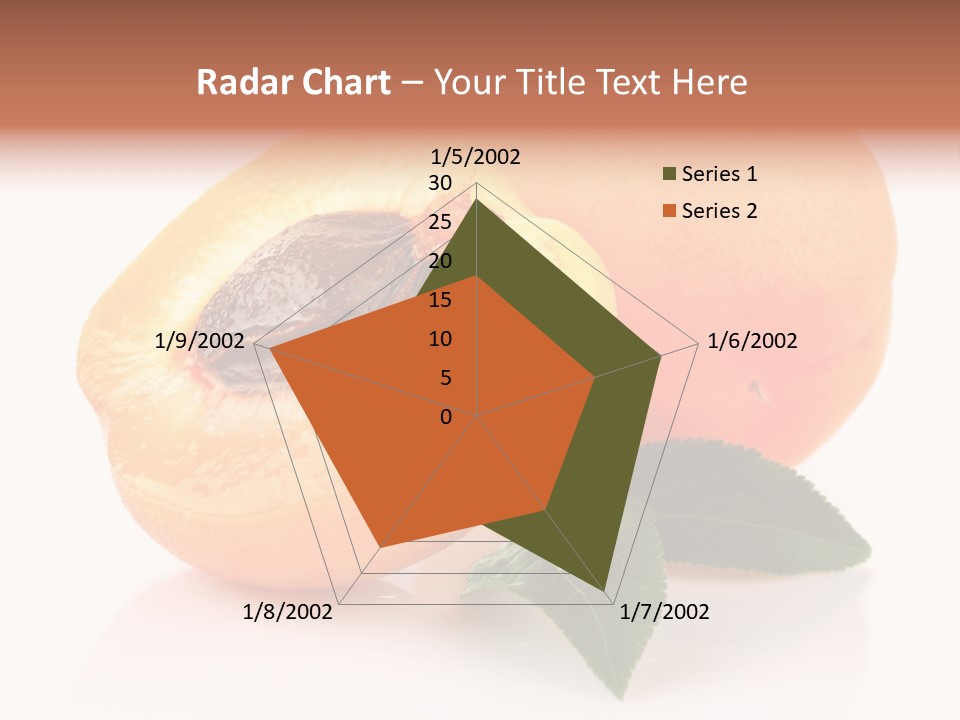 Radar Chart – Your Title Text Here

1/5/2002
30
25
20
15
10
5
0
1/6/2002
1/7/2002
1/8/2002
1/9/2002

Series 1
Series 2